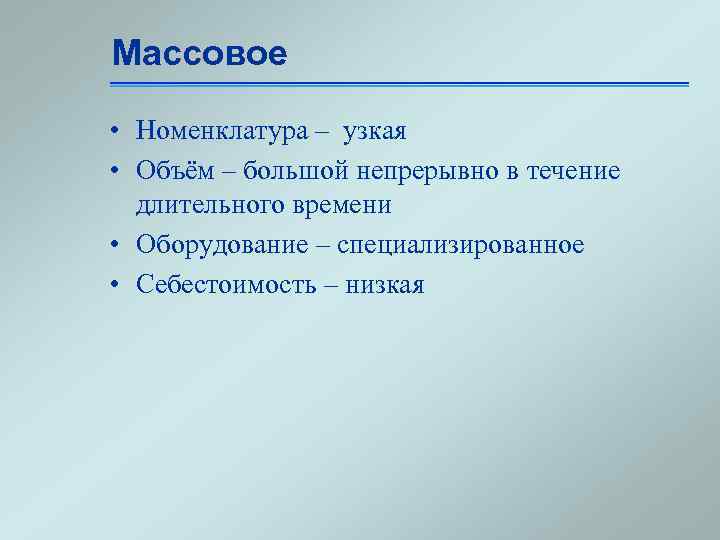 Массовое

• Номенклатура – узкая
• Объём – большой непрерывно в течение длительного времени
• Оборудование – специализированное
• Себестоимость – низкая